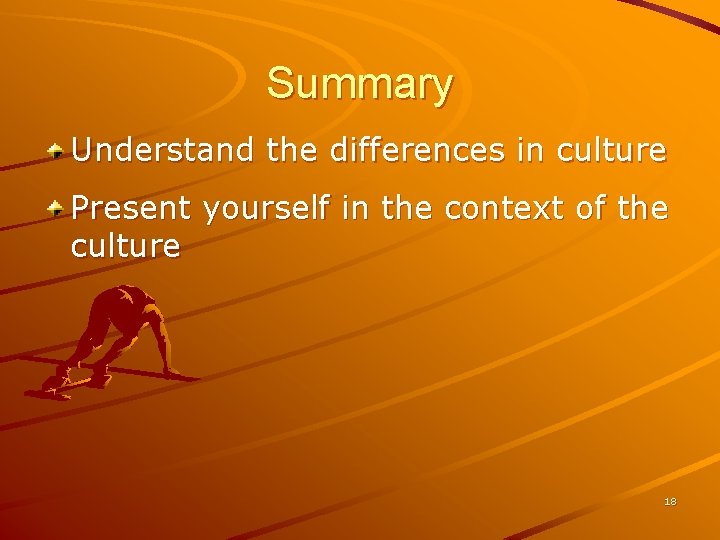 Summary

Understand the differences in culture

Present yourself in the context of the culture

18